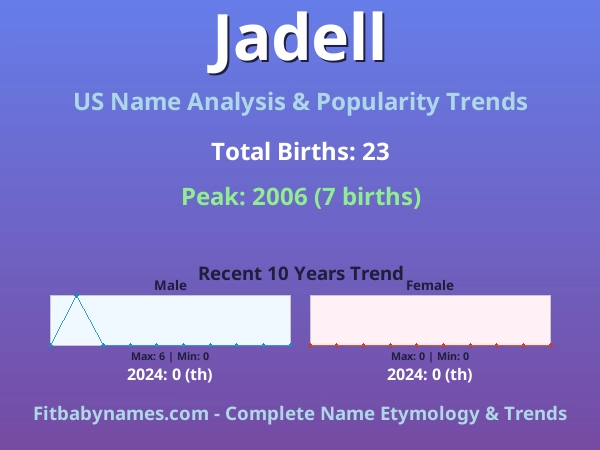 Jadell

US Name Analysis & Popularity Trends

Total Births: 23

Peak: 2006 (7 births)

Recent 10 Years Trend

Male

Max: 6 | Min: 0

2024: 0 (th)

Female

Max: 0 | Min: 0

2024: 0 (th)

Fitbabynames.com - Complete Name Etymology & Trends